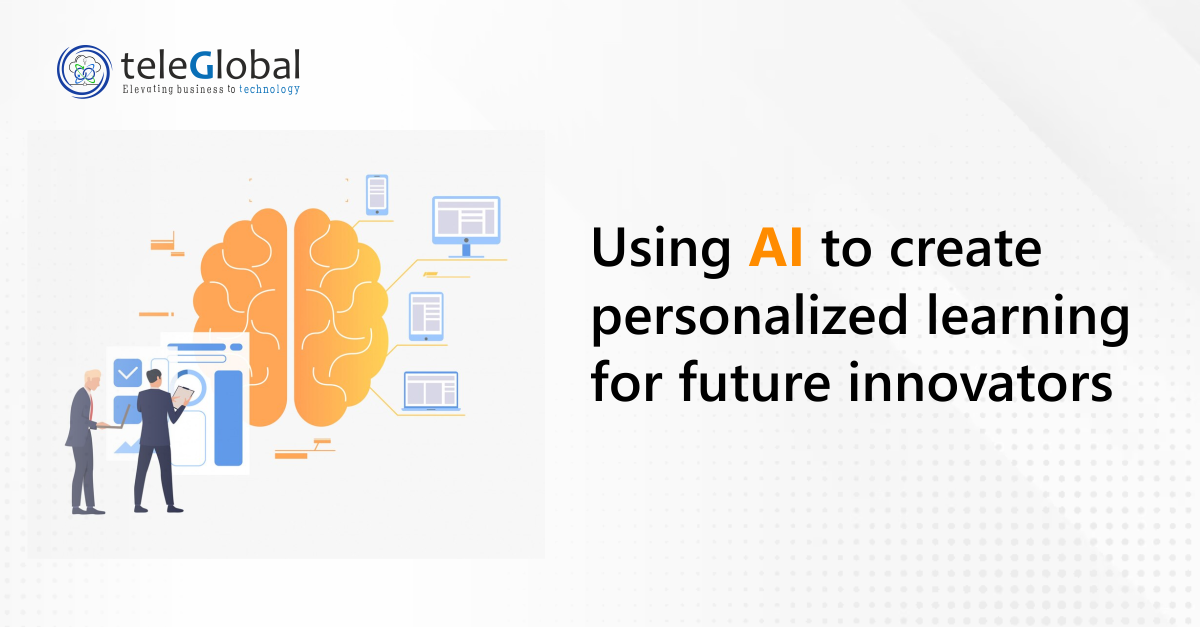 teleGlobal
Elevating business to technology

Using AI to create personalized learning for future innovators